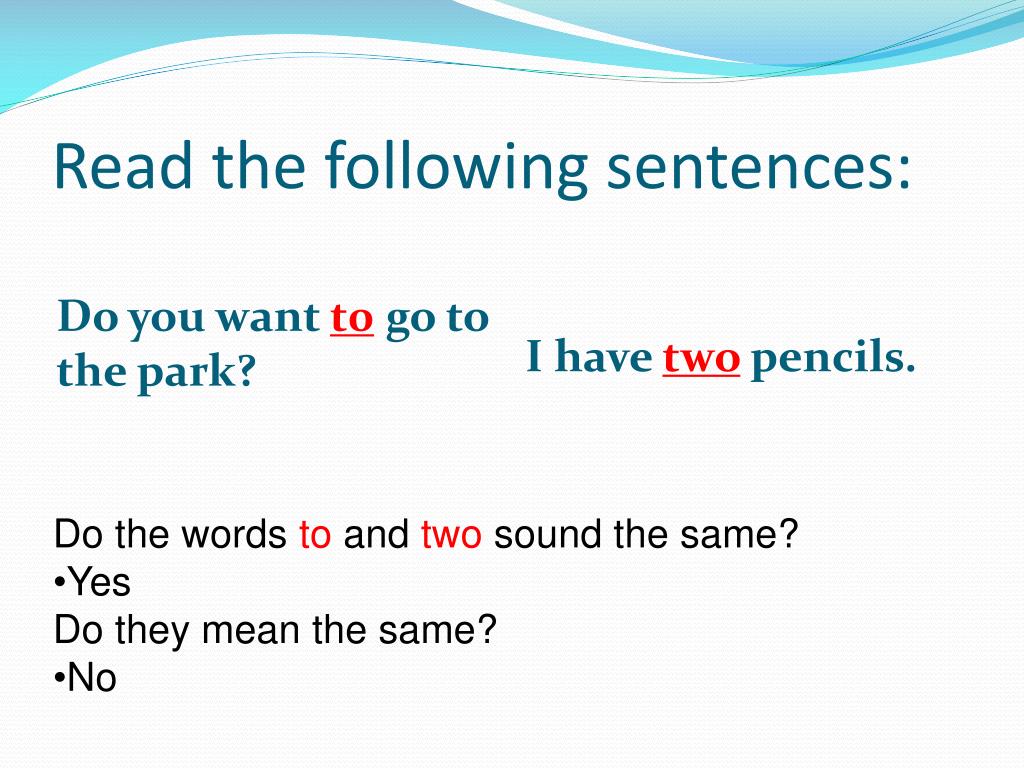 Read the following sentences:

Do you want to go to the park?

I have two pencils.

Do the words to and two sound the same?
•Yes
Do they mean the same?
•No